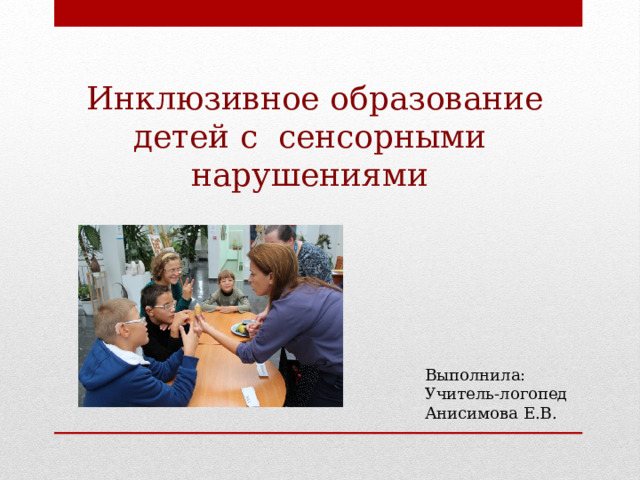 Инклюзивное образование детей с сенсорными нарушениями

Выполнила:
Учитель-логопед
Анисимова Е.В.